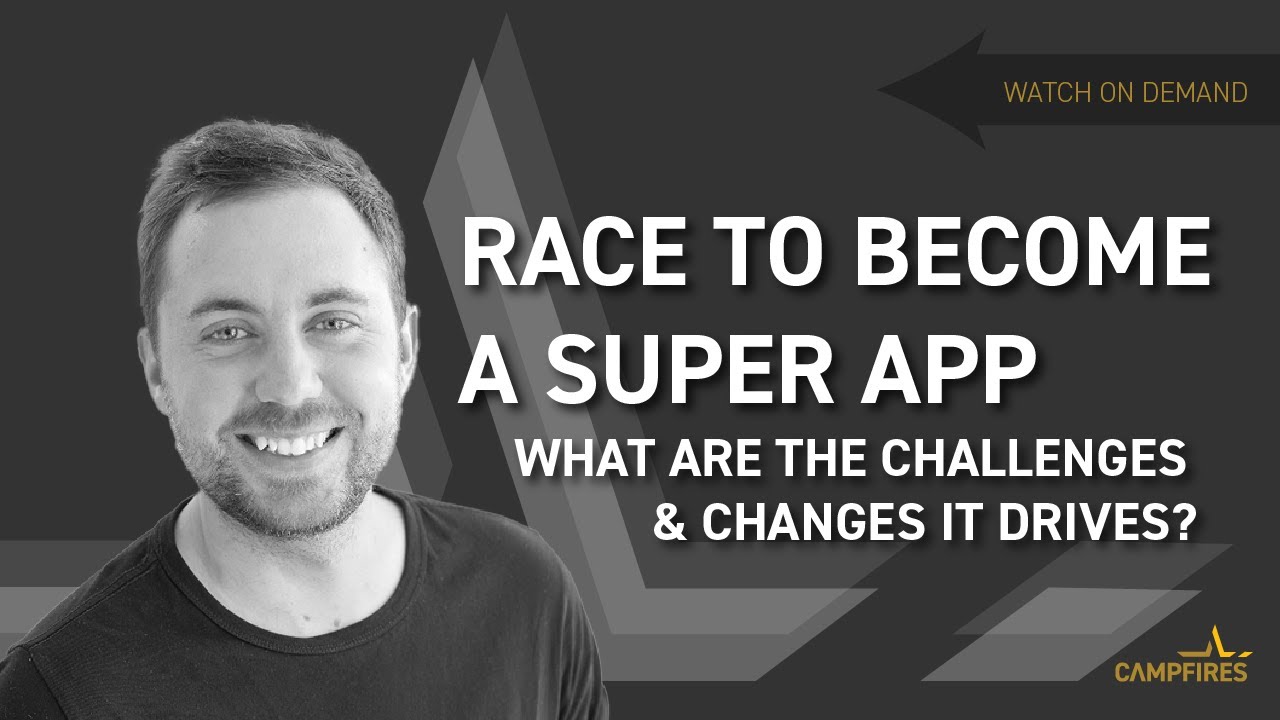 WATCH ON DEMAND

RACE TO BECOME A SUPER APP

WHAT ARE THE CHALLENGES & CHANGES IT DRIVES?

CAMPFIRES